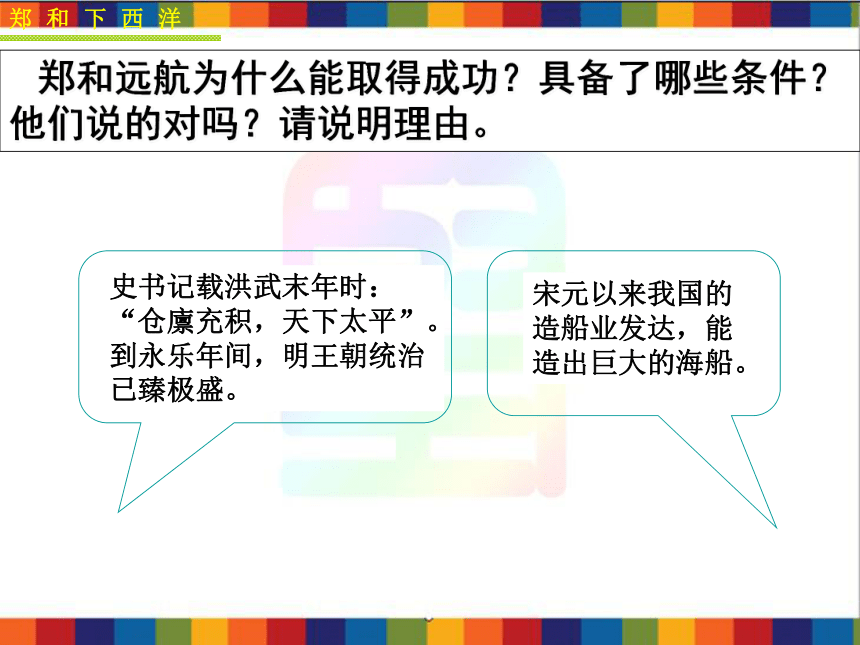 郑 和 下 西 洋

郑和远航为什么能取得成功？具备了哪些条件？他们说的对吗？请说明理由。

史书记载洪武末年时：“仓廪充积，天下太平”。到永乐年间，明王朝统治已臻极盛。

宋元以来我国的造船业发达，能造出巨大的海船。